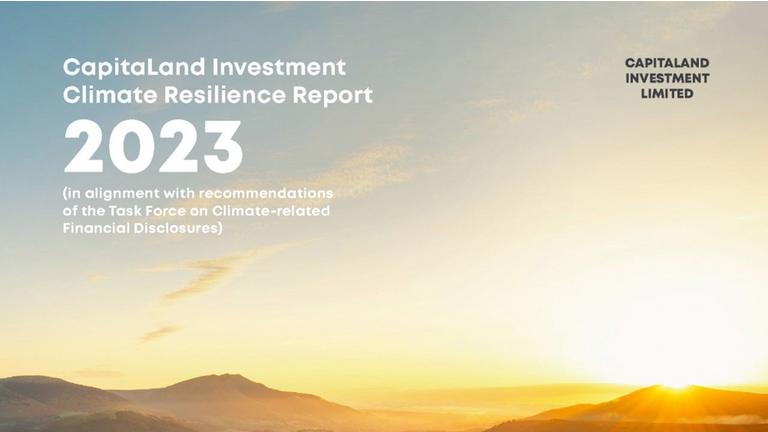 CapitaLand Investment Climate Resilience Report

2023

(in alignment with recommendations of the Task Force on Climate-related Financial Disclosures)

CAPITALAND INVESTMENT LIMITED